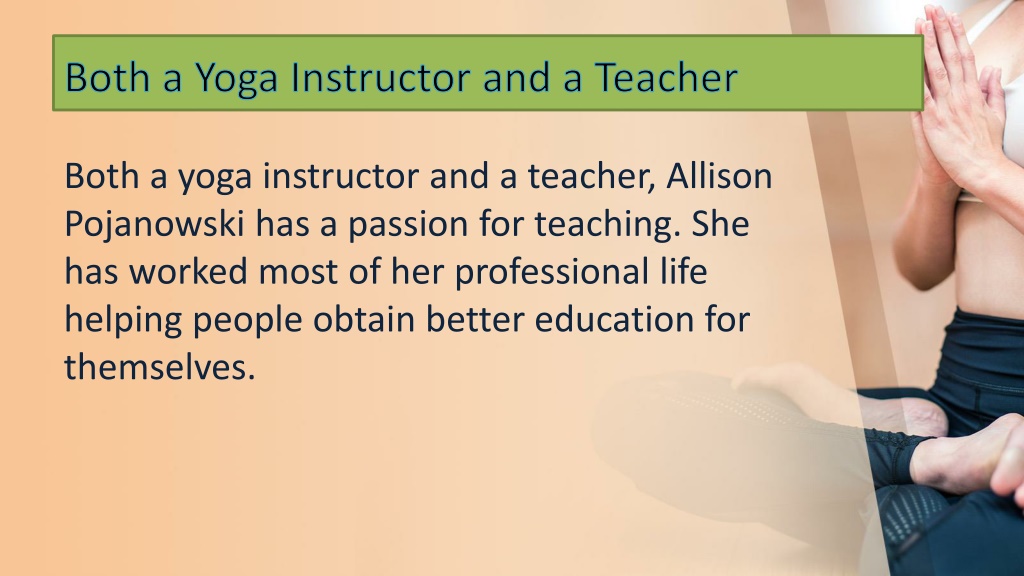 Both a Yoga Instructor and a Teacher

Both a yoga instructor and a teacher, Allison Pojanowski has a passion for teaching. She has worked most of her professional life helping people obtain better education for themselves.